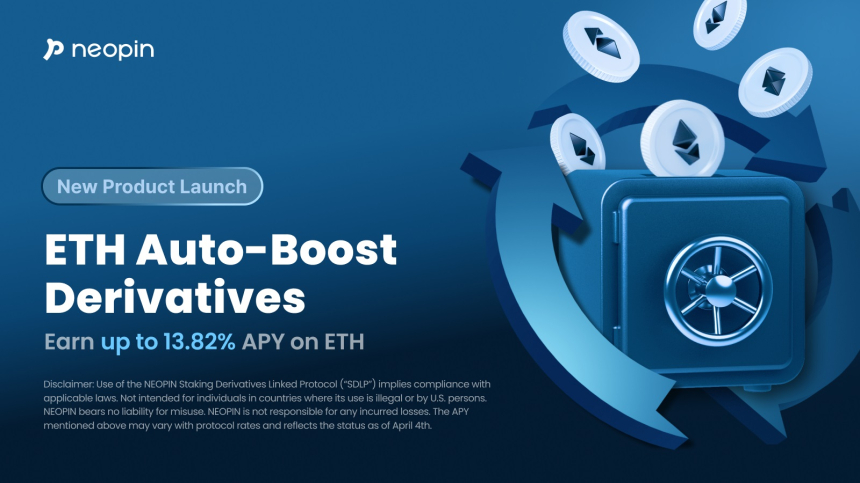 neopin

New Product Launch

ETH Auto-Boost Derivatives

Earn up to 13.82% APY on ETH

Disclaimer: Use of the NEOPIN Staking Derivatives Linked Protocol ("SDLP") implies compliance with applicable laws. Not intended for individuals in countries where its use is illegal or by U.S. persons. NEOPIN bears no liability for misuse. NEOPIN is not responsible for any incurred losses. The APY mentioned above may vary with protocol rates and reflects the status as of April 4th.